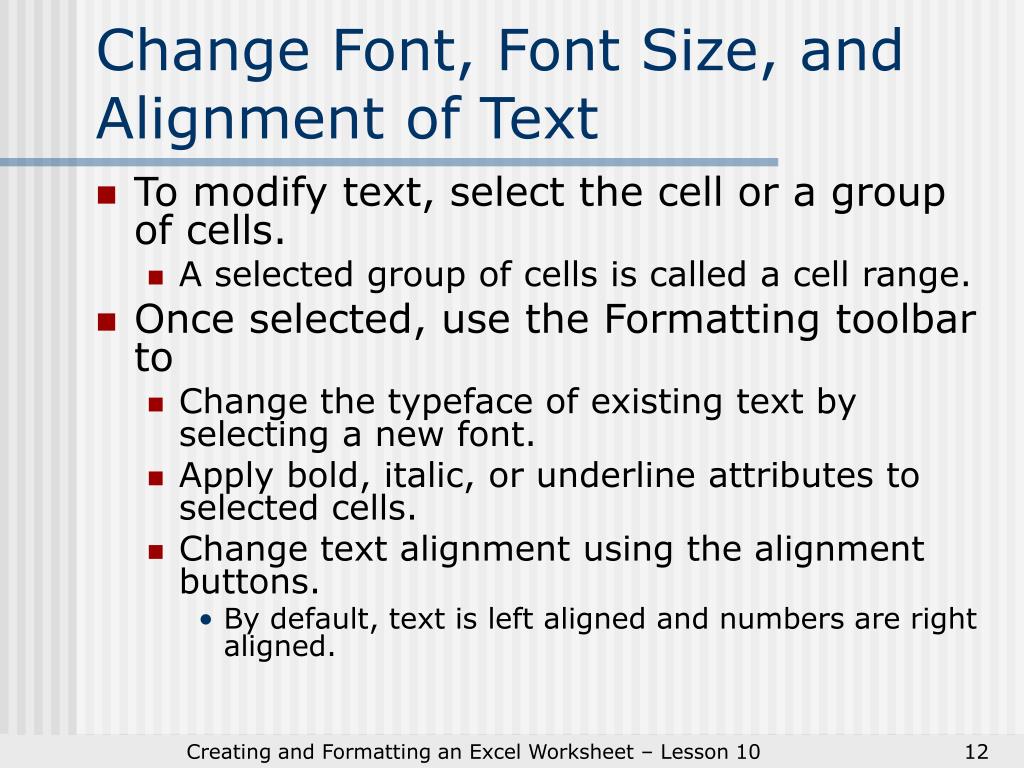 Change Font, Font Size, and Alignment of Text

- To modify text, select the cell or a group of cells.
  - A selected group of cells is called a cell range.
- Once selected, use the Formatting toolbar to
  - Change the typeface of existing text by selecting a new font.
  - Apply bold, italic, or underline attributes to selected cells.
  - Change text alignment using the alignment buttons.
    - By default, text is left aligned and numbers are right aligned.

Creating and Formatting an Excel Worksheet – Lesson 10

12